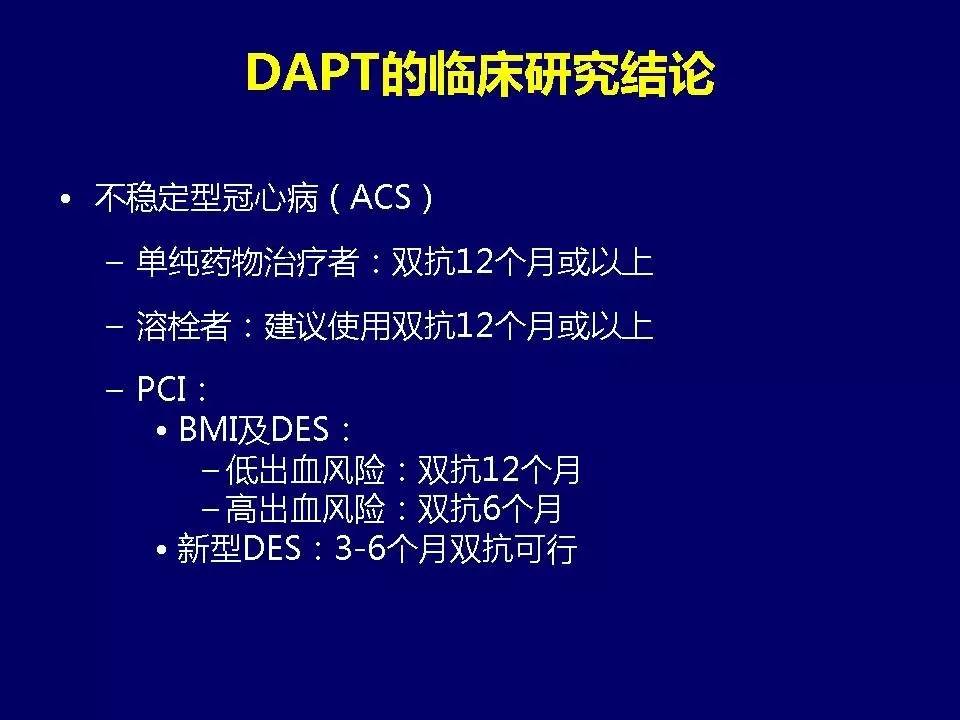 DAPT的临床研究结论

• 不稳定型冠心病（ACS）
– 单纯药物治疗者：双抗12个月或以上
– 溶栓者：建议使用双抗12个月或以上
– PCI：
• BMI及DES：
– 低出血风险：双抗12个月
– 高出血风险：双抗6个月
• 新型DES：3-6个月双抗可行